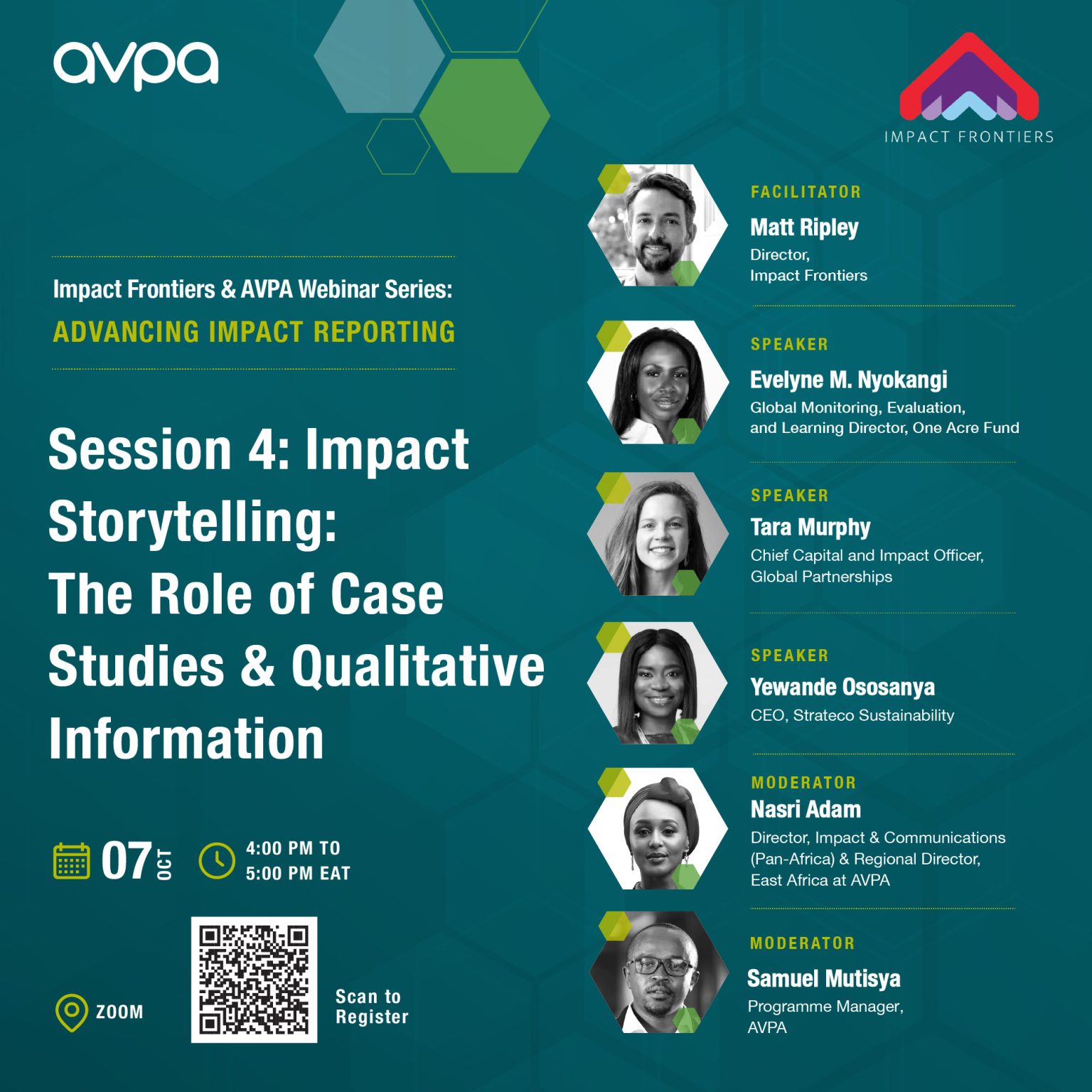 avpa

IMPACT FRONTIERS

Impact Frontiers & AVPA Webinar Series:
ADVANCING IMPACT REPORTING

Session 4: Impact Storytelling: The Role of Case Studies & Qualitative Information

07 OCT

4:00 PM TO 5:00 PM EAT

ZOOM

Scan to Register

FACILITATOR
Matt Ripley
Director, Impact Frontiers

SPEAKER
Evelyne M. Nyokangi
Global Monitoring, Evaluation, and Learning Director, One Acre Fund

SPEAKER
Tara Murphy
Chief Capital and Impact Officer, Global Partnerships

SPEAKER
Yewande Ososanya
CEO, Strateco Sustainability

MODERATOR
Nasri Adam
Director, Impact & Communications (Pan-Africa) & Regional Director, East Africa at AVPA

MODERATOR
Samuel Mutisya
Programme Manager, AVPA